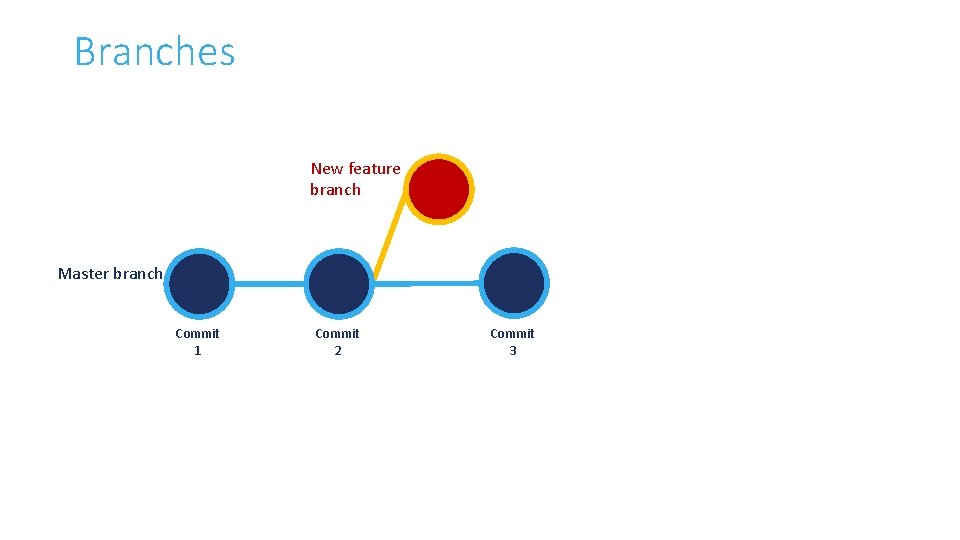 Branches

New feature branch

Master branch

Commit 1

Commit 2

Commit 3